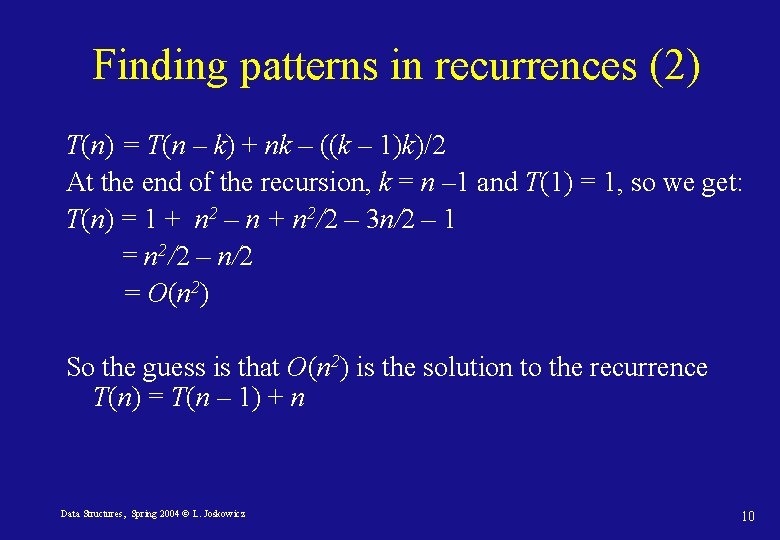 Finding patterns in recurrences (2)

$T(n) = T(n-k) + nk - ((k-1)k)/2$

At the end of the recursion, $k = n - 1$ and $T(1) = 1$, so we get:

$T(n) = 1 + n^2 - n + n^2/2 - 3n/2 - 1$

$= n^2/2 - n/2$

$= O(n^2)$

So the guess is that $O(n^2)$ is the solution to the recurrence $T(n) = T(n-1) + n$

Data Structures, Spring 2004 © L. Joskowicz

10